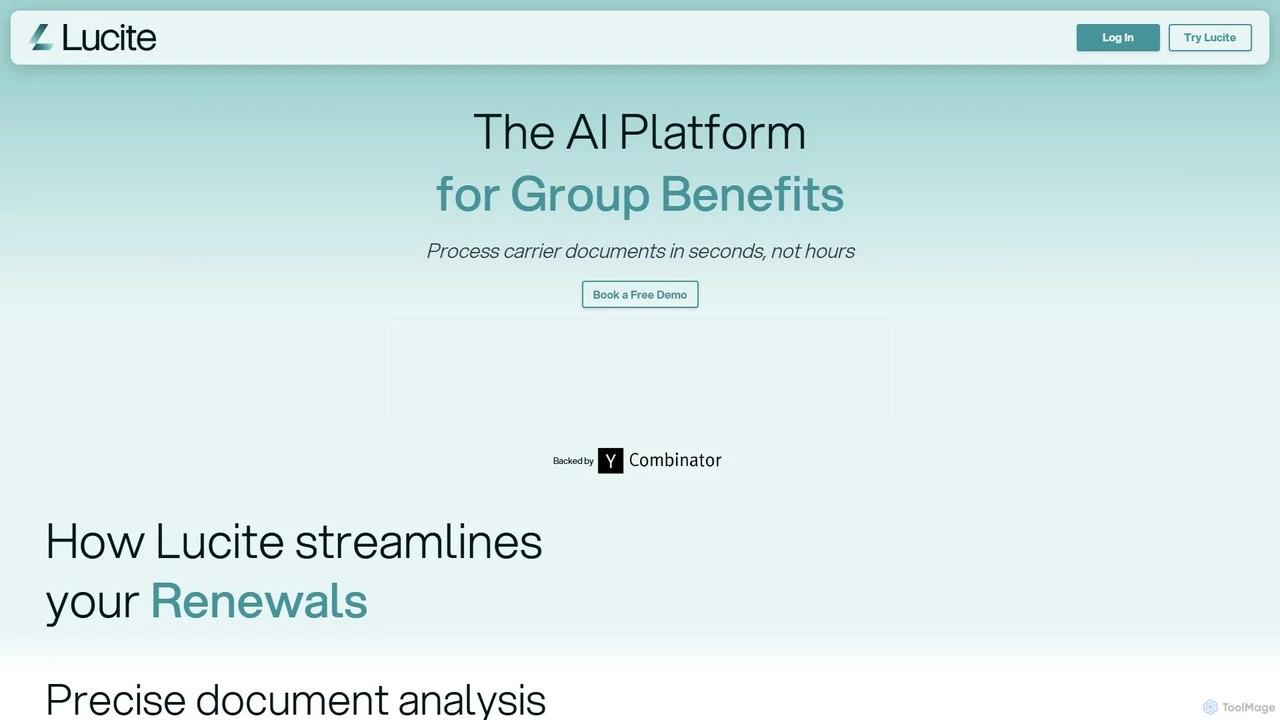 Lucite

Log In

Try Lucite

The AI Platform
for Group Benefits

Process carrier documents in seconds, not hours

Book a Free Demo

Backed by Y Combinator

How Lucite streamlines your Renewals

Precise document analysis

ToolMage